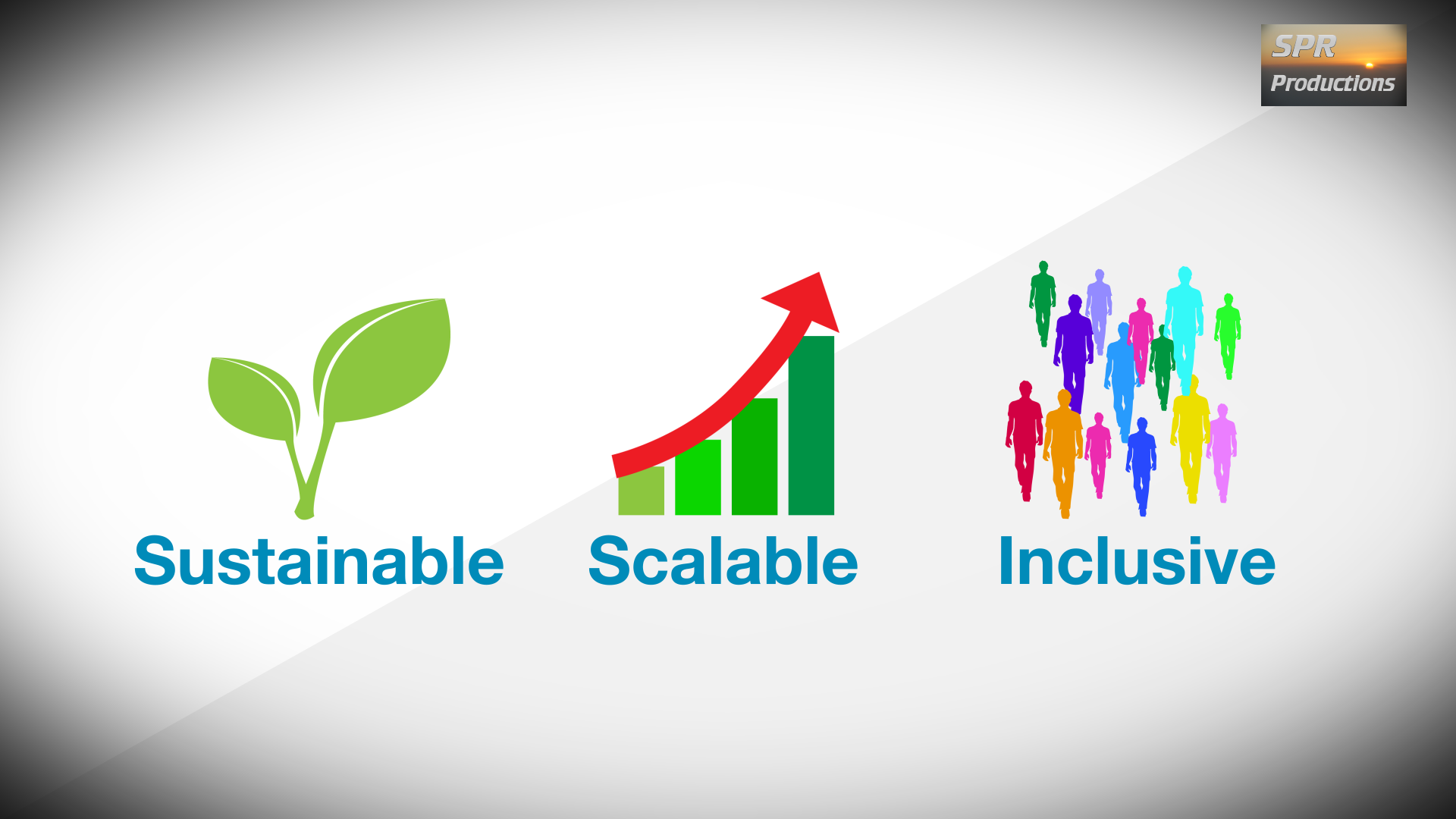 SPR
Productions

Sustainable

Scalable

Inclusive